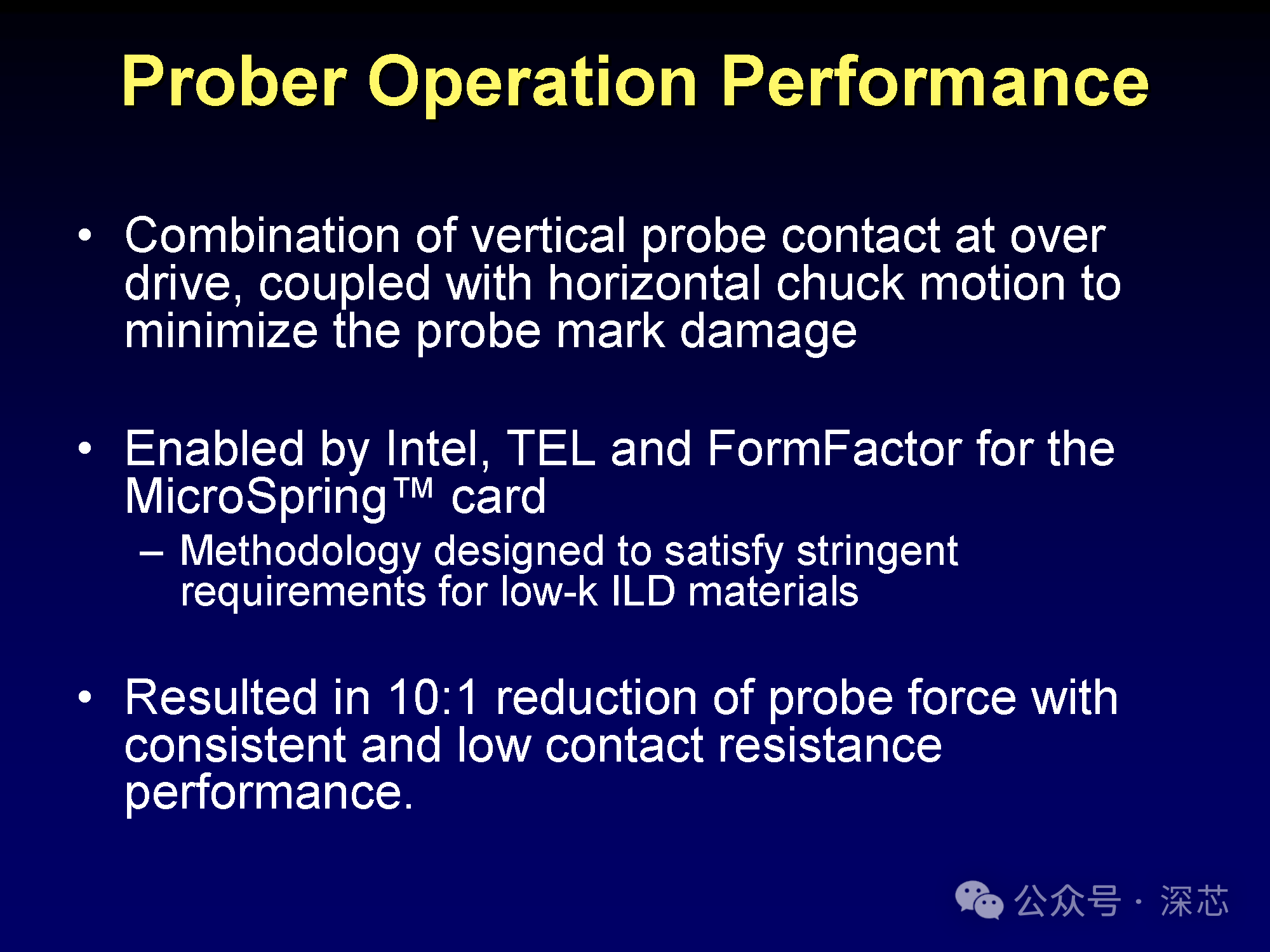 Prober Operation Performance

• Combination of vertical probe contact at over drive, coupled with horizontal chuck motion to minimize the probe mark damage

• Enabled by Intel, TEL and FormFactor for the MicroSpring™ card
– Methodology designed to satisfy stringent requirements for low-k ILD materials

• Resulted in 10:1 reduction of probe force with consistent and low contact resistance performance.

公众号 · 深芯